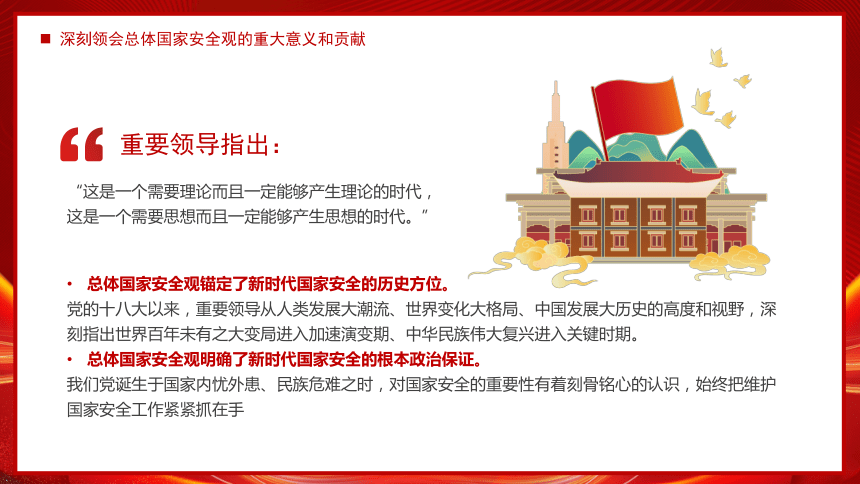 ■ 深刻领会总体国家安全观的重大意义和贡献

“ 重要领导指出：

“这是一个需要理论而且一定能够产生理论的时代，这是一个需要思想而且一定能够产生思想的时代。”

• 总体国家安全观锚定了新时代国家安全的历史方位。
党的十八大以来，重要领导从人类发展大潮流、世界变化大格局、中国发展大历史的高度和视野，深刻指出世界百年未有之大变局进入加速演变期、中华民族伟大复兴进入关键时期。
• 总体国家安全观明确了新时代国家安全的根本政治保证。
我们党诞生于国家内忧外患、民族危难之时，对国家安全的重要性有着刻骨铭心的认识，始终把维护国家安全工作紧紧抓在手